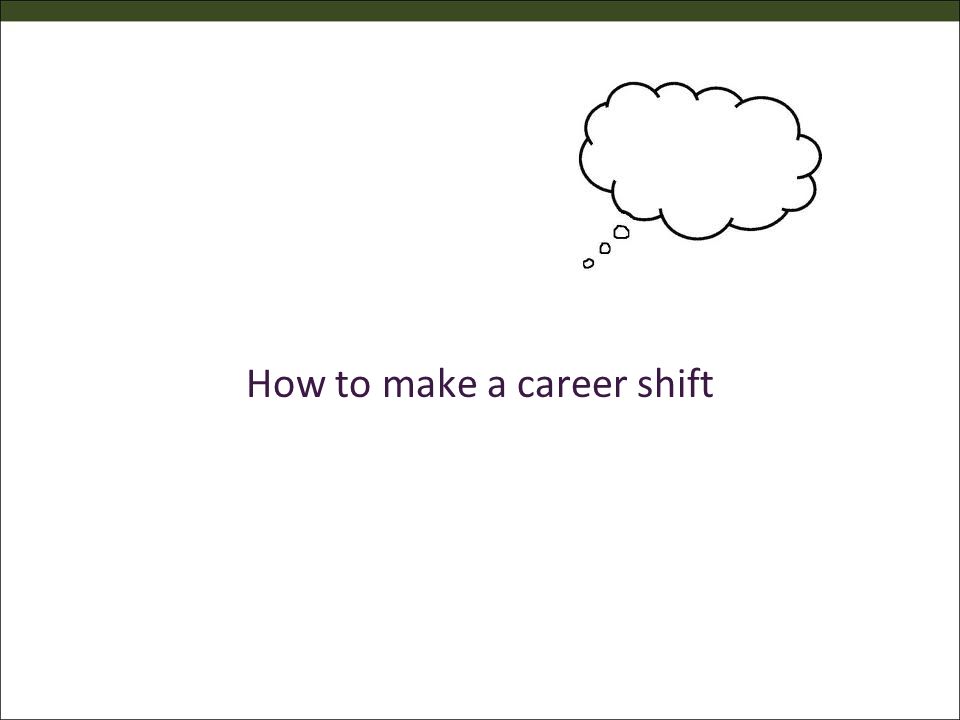 How to make a career shift